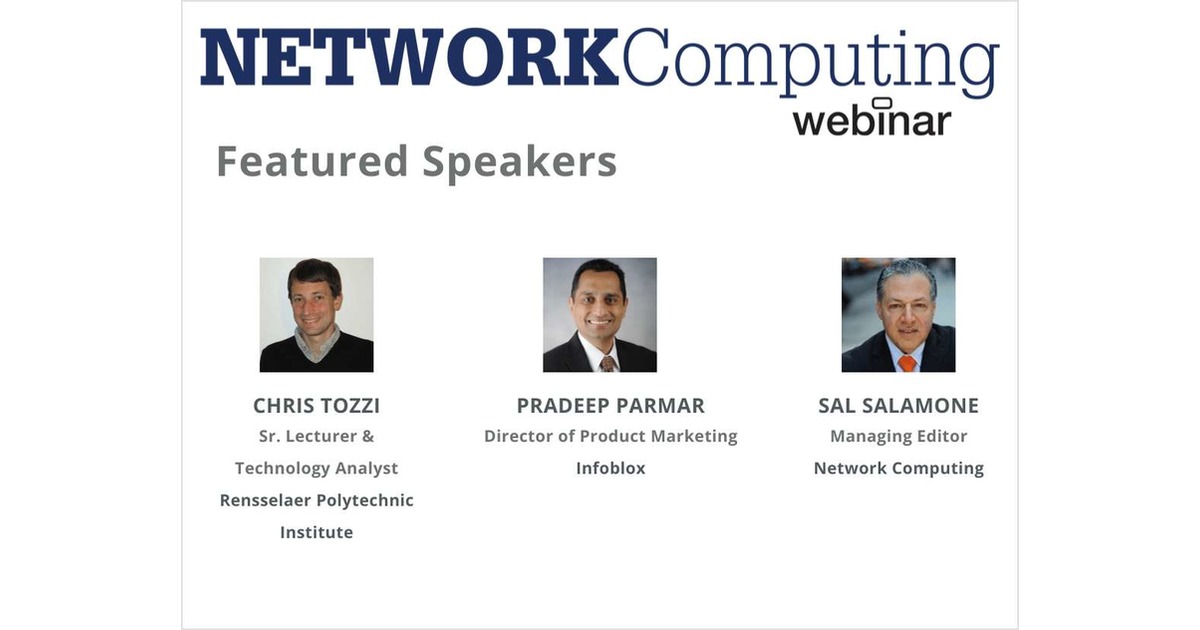 NETWORKComputing
webinar

Featured Speakers

CHRIS TOZZI
Sr. Lecturer &
Technology Analyst
Rensselaer Polytechnic Institute

PRADEEP PARMAR
Director of Product Marketing
Infoblox

SAL SALAMONE
Managing Editor
Network Computing